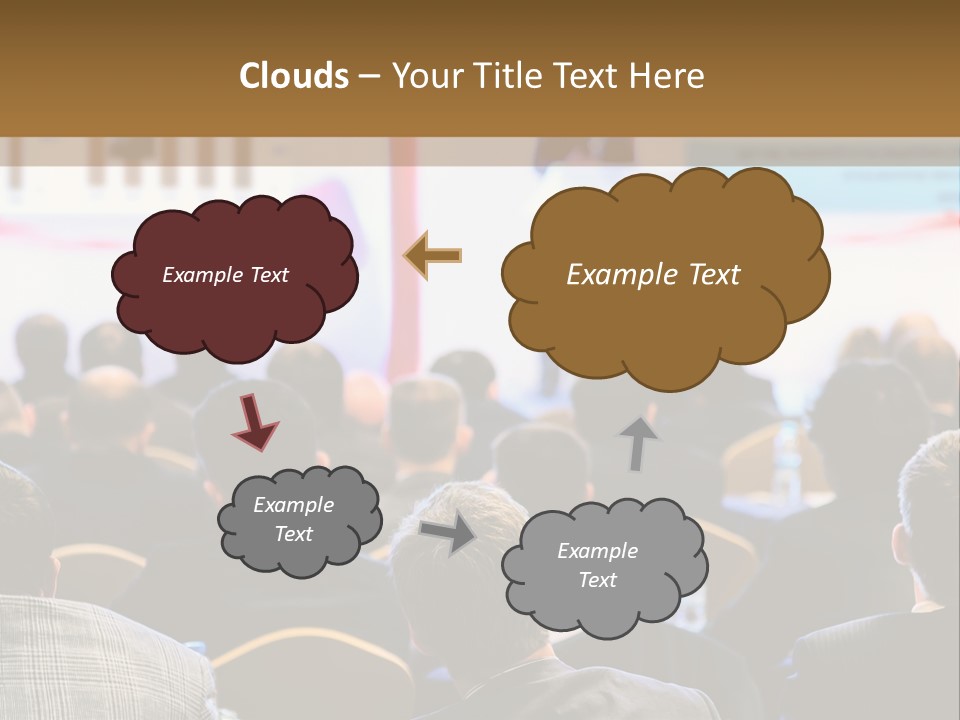 Clouds – Your Title Text Here

Example Text

Example Text

Example Text

Example Text